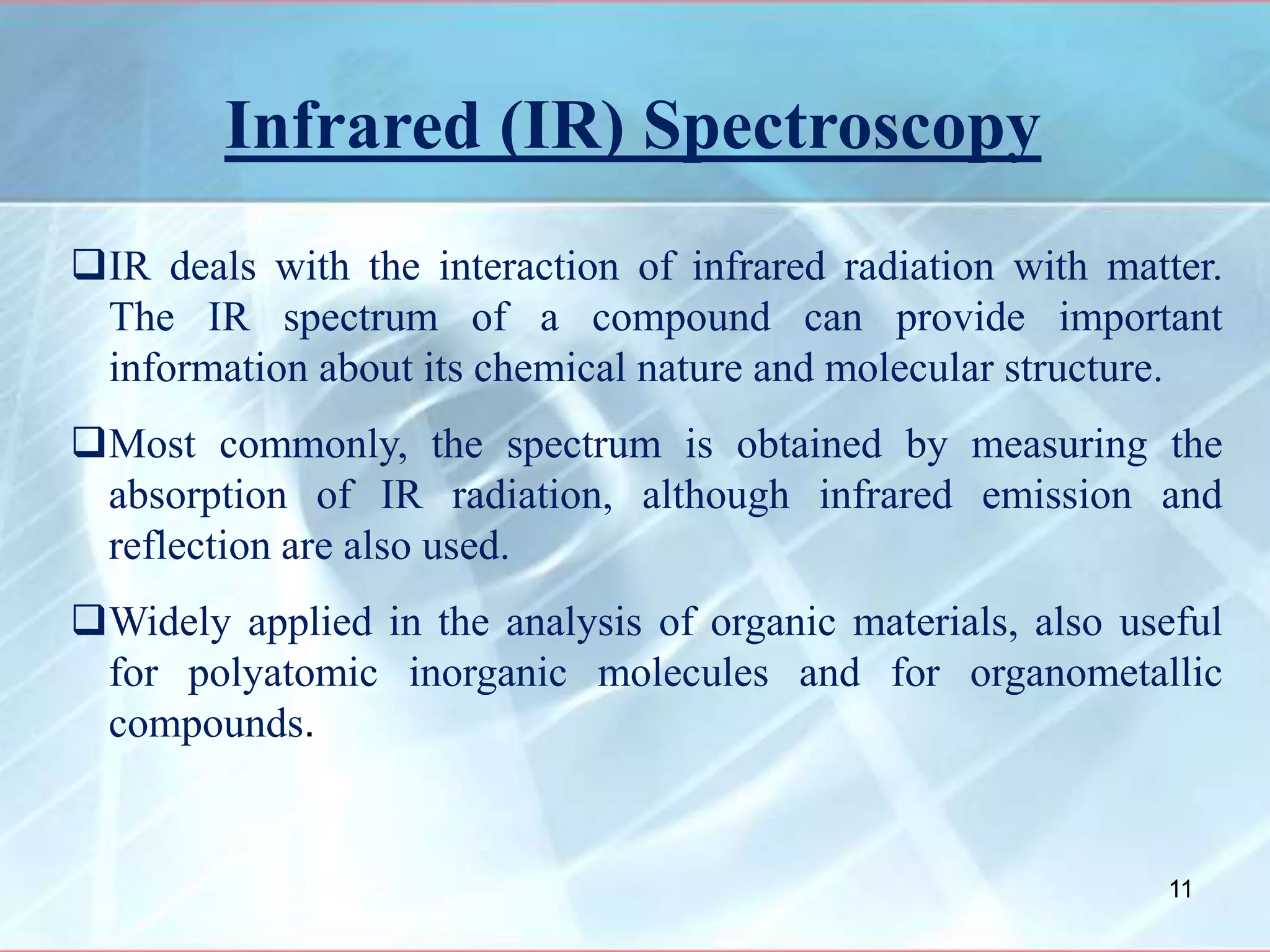 Infrared (IR) Spectroscopy

❑IR deals with the interaction of infrared radiation with matter. The IR spectrum of a compound can provide important information about its chemical nature and molecular structure.

❑Most commonly, the spectrum is obtained by measuring the absorption of IR radiation, although infrared emission and reflection are also used.

❑Widely applied in the analysis of organic materials, also useful for polyatomic inorganic molecules and for organometallic compounds.

11